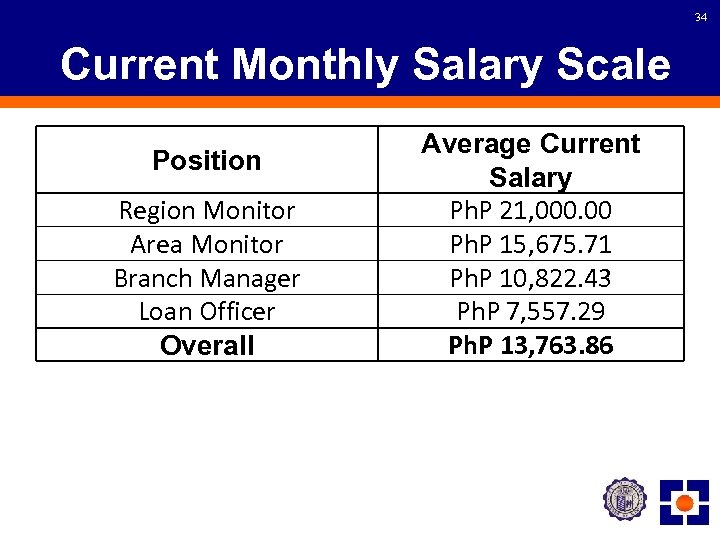 34

Current Monthly Salary Scale

| Position | Average Current Salary |
|---|---|
| Region Monitor | PhP 21,000.00 |
| Area Monitor | PhP 15,675.71 |
| Branch Manager | PhP 10,822.43 |
| Loan Officer | PhP 7,557.29 |
| **Overall** | **PhP 13,763.86** |